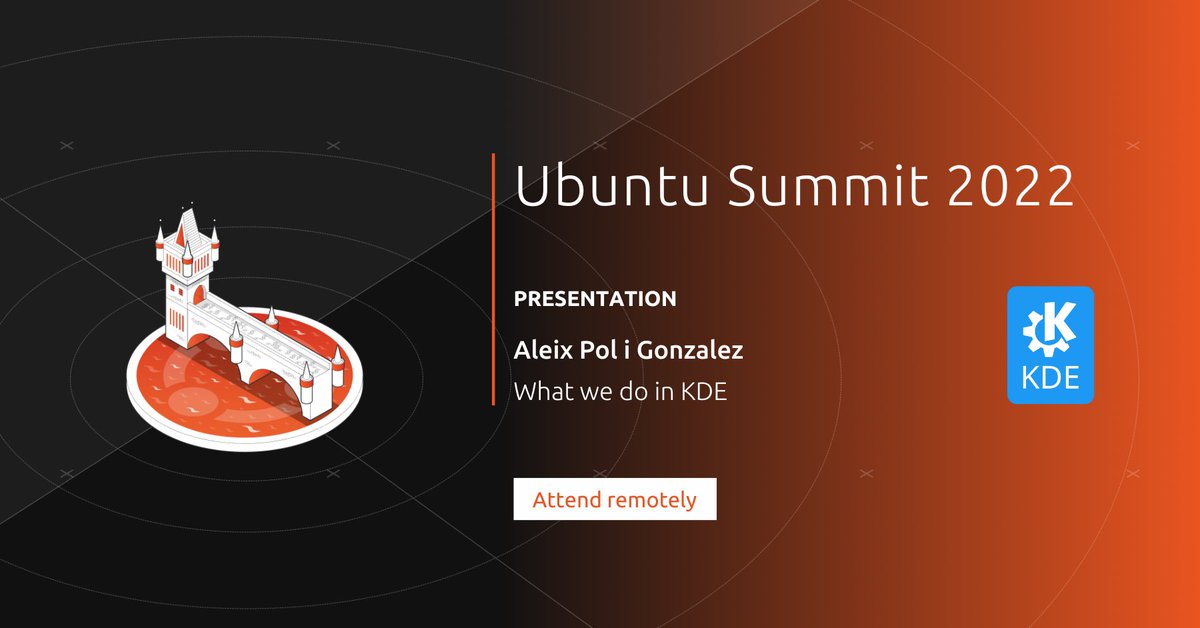 Ubuntu Summit 2022

PRESENTATION

Aleix Pol i Gonzalez

What we do in KDE

Attend remotely

KDE